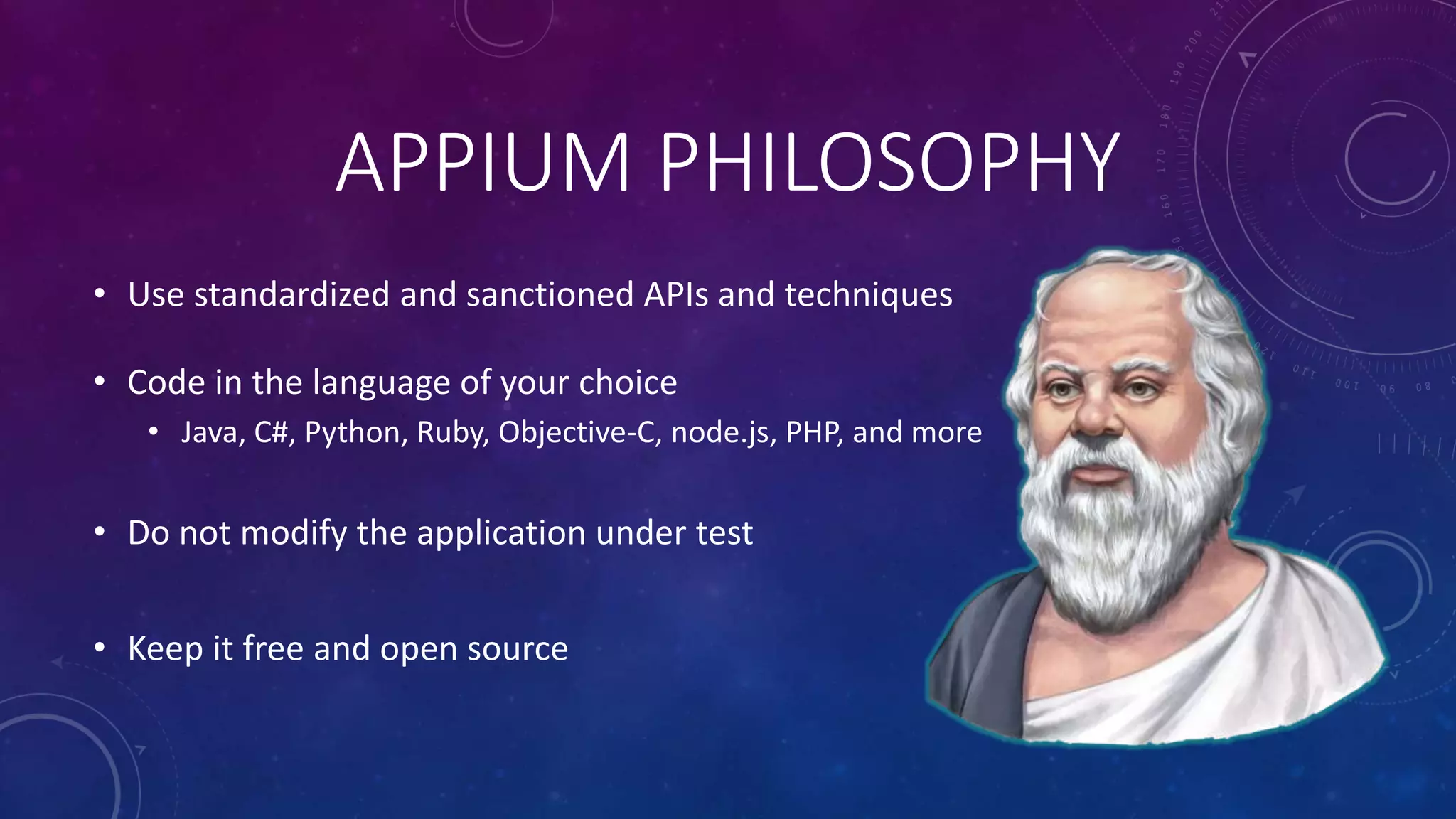 APPIUM PHILOSOPHY

• Use standardized and sanctioned APIs and techniques

• Code in the language of your choice
  • Java, C#, Python, Ruby, Objective-C, node.js, PHP, and more

• Do not modify the application under test

• Keep it free and open source